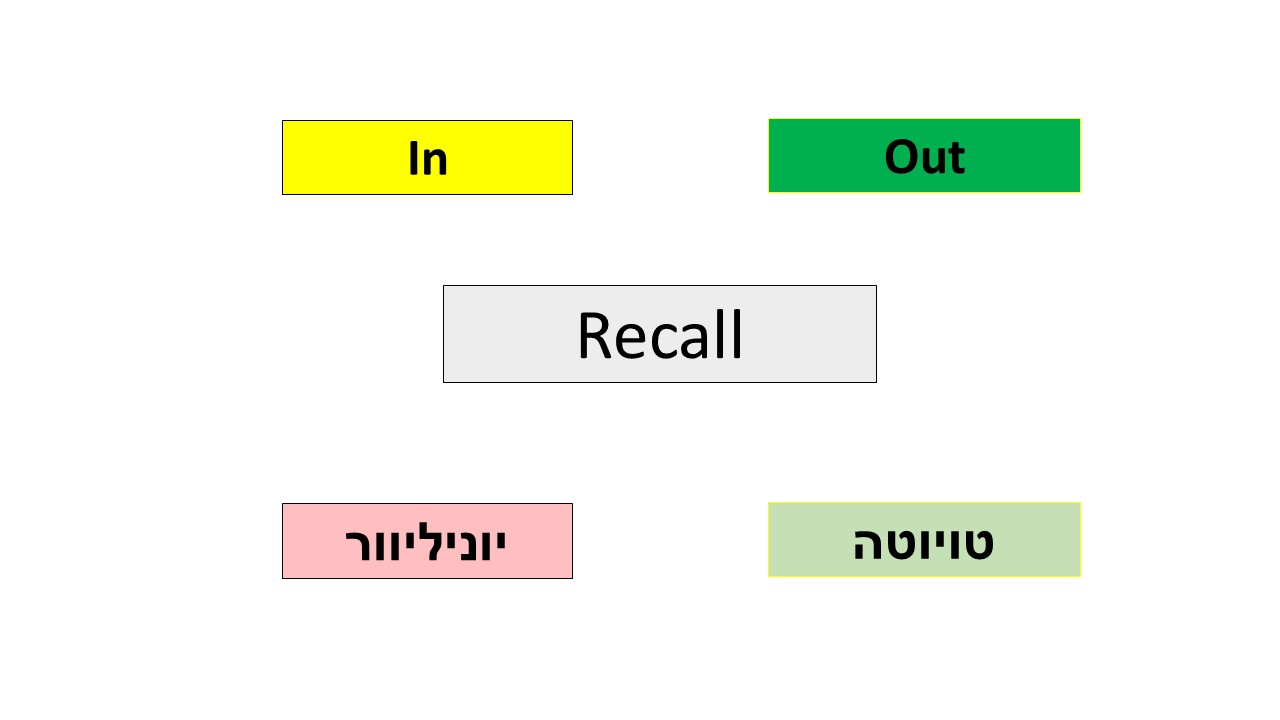 In

Out

Recall

יוניליוור

טויוטה